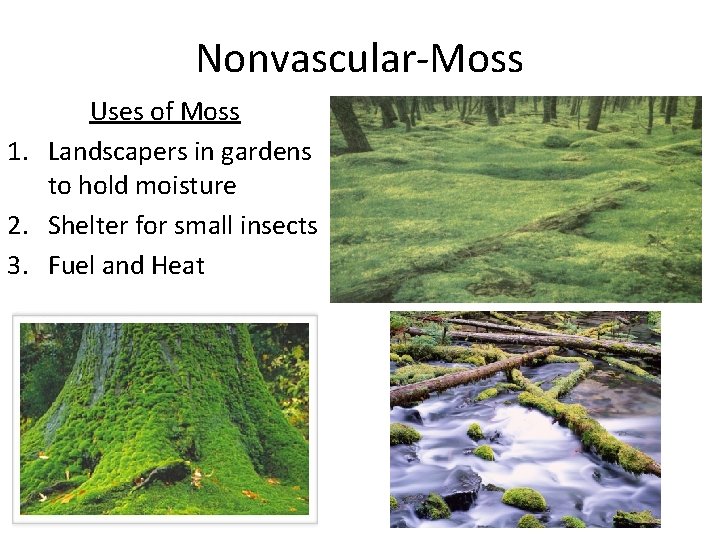 Nonvascular-Moss

Uses of Moss

1. Landscapers in gardens to hold moisture
2. Shelter for small insects
3. Fuel and Heat